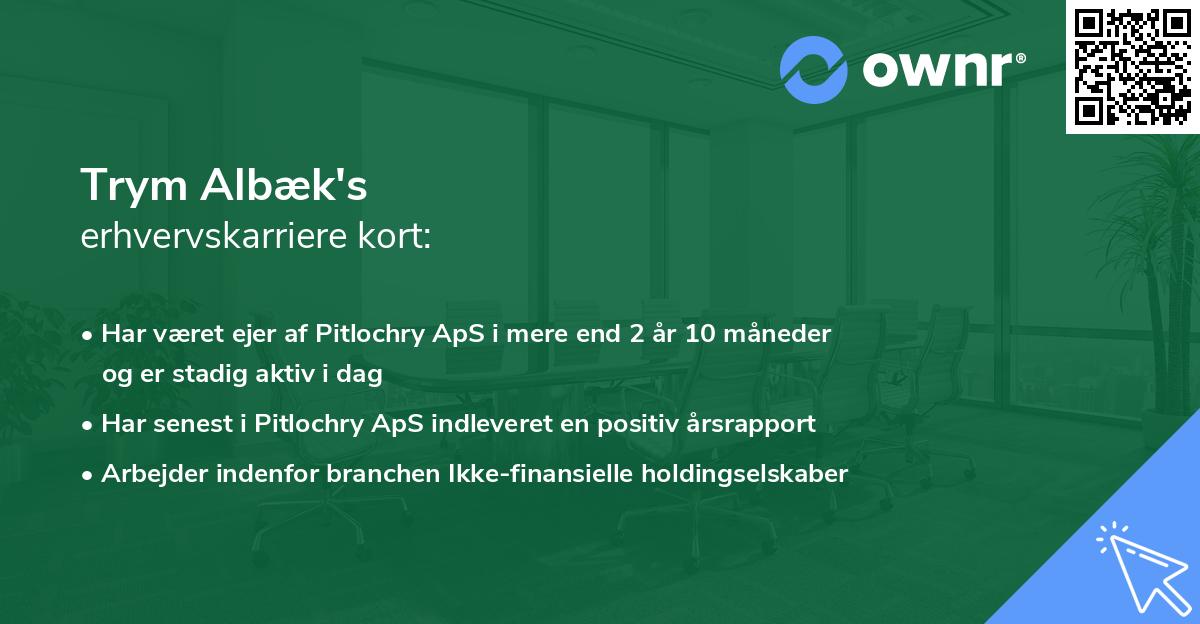 ownr®

Trym Albæk's
erhvervskarriere kort:

• Har været ejer af Pitlochry ApS i mere end 2 år 10 måneder og er stadig aktiv i dag

• Har senest i Pitlochry ApS indleveret en positiv årsrapport

• Arbejder indenfor branchen Ikke-finansielle holdingselskaber